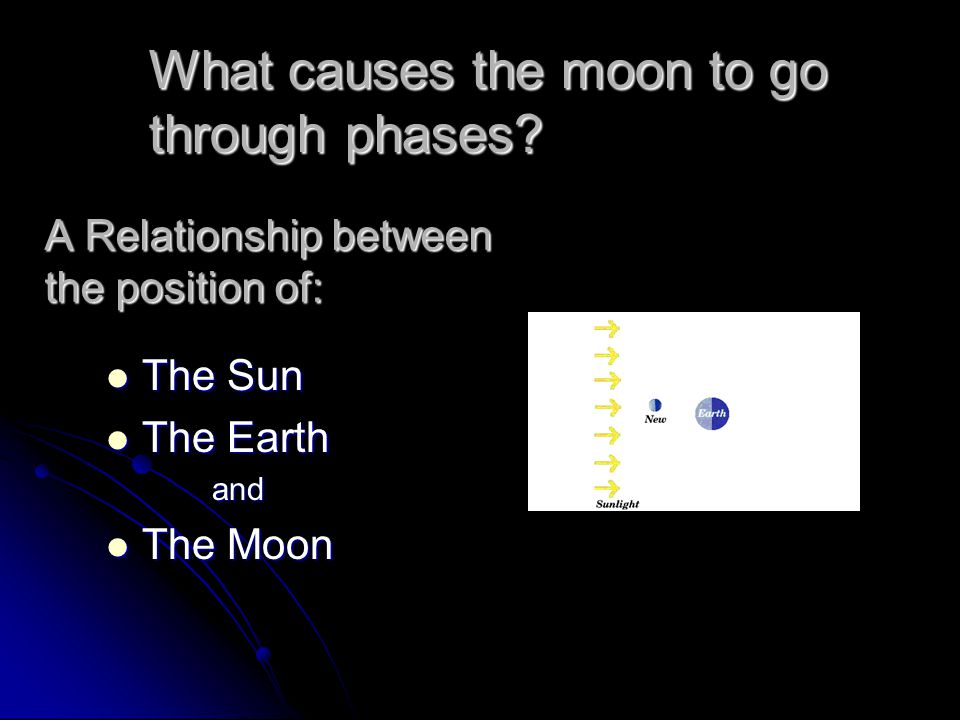 What causes the moon to go through phases?

A Relationship between the position of:

- The Sun
- The Earth

and

- The Moon

New

Earth

Sunlight